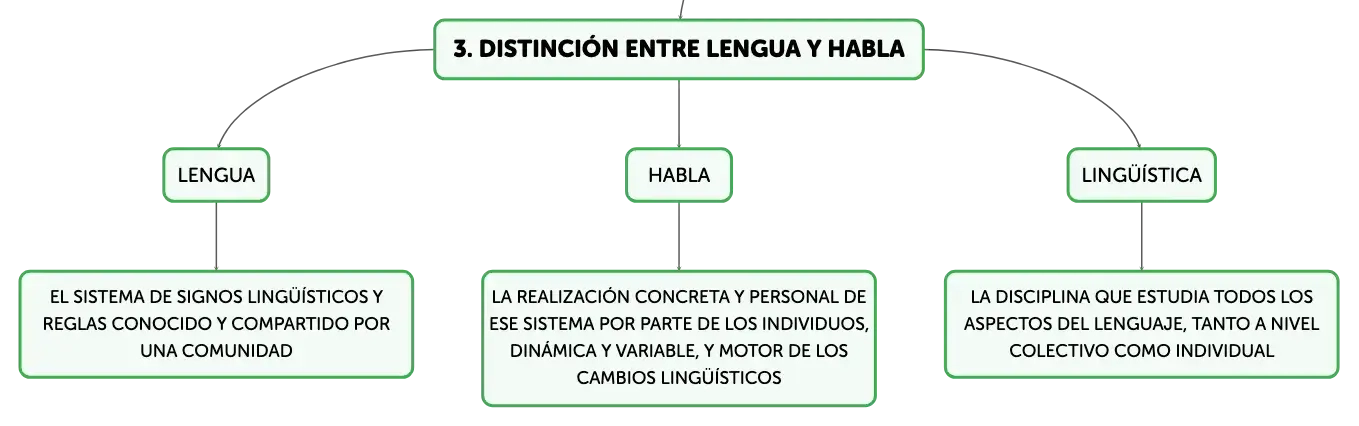 3. DISTINCIÓN ENTRE LENGUA Y HABLA

LENGUA

EL SISTEMA DE SIGNOS LINGÜÍSTICOS Y REGLAS CONOCIDO Y COMPARTIDO POR UNA COMUNIDAD

HABLA

LA REALIZACIÓN CONCRETA Y PERSONAL DE ESE SISTEMA POR PARTE DE LOS INDIVIDUOS, DINÁMICA Y VARIABLE, Y MOTOR DE LOS CAMBIOS LINGÜÍSTICOS

LINGÜÍSTICA

LA DISCIPLINA QUE ESTUDIA TODOS LOS ASPECTOS DEL LENGUAJE, TANTO A NIVEL COLECTIVO COMO INDIVIDUAL